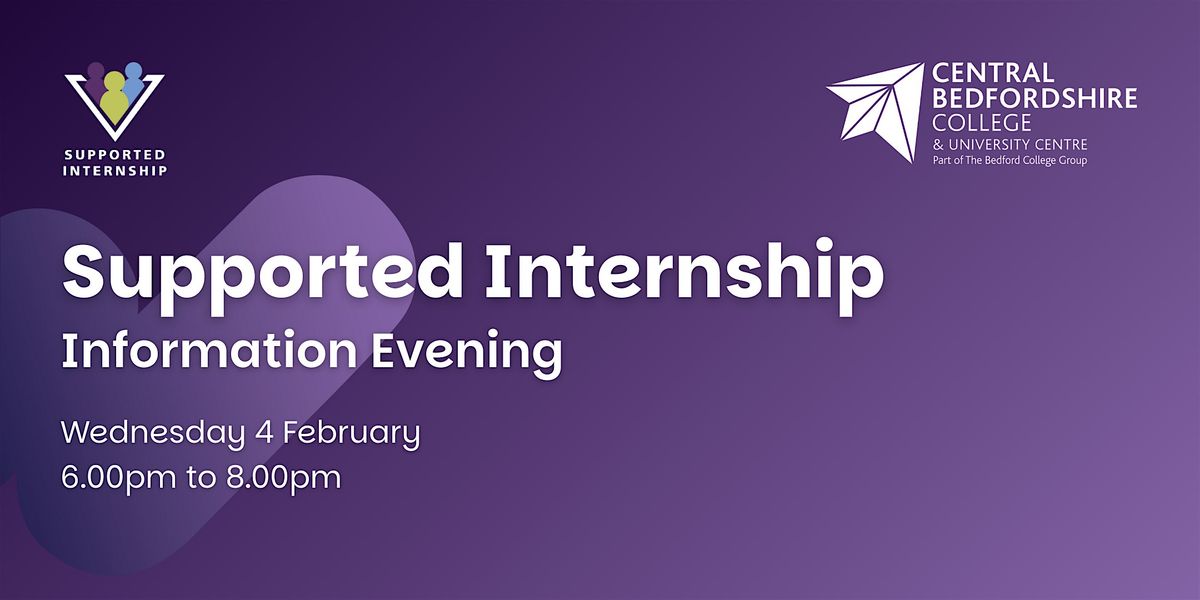 SUPPORTED INTERNSHIP

CENTRAL BEDFORDSHIRE COLLEGE
& UNIVERSITY CENTRE
Part of The Bedford College Group

Supported Internship
Information Evening

Wednesday 4 February
6.00pm to 8.00pm